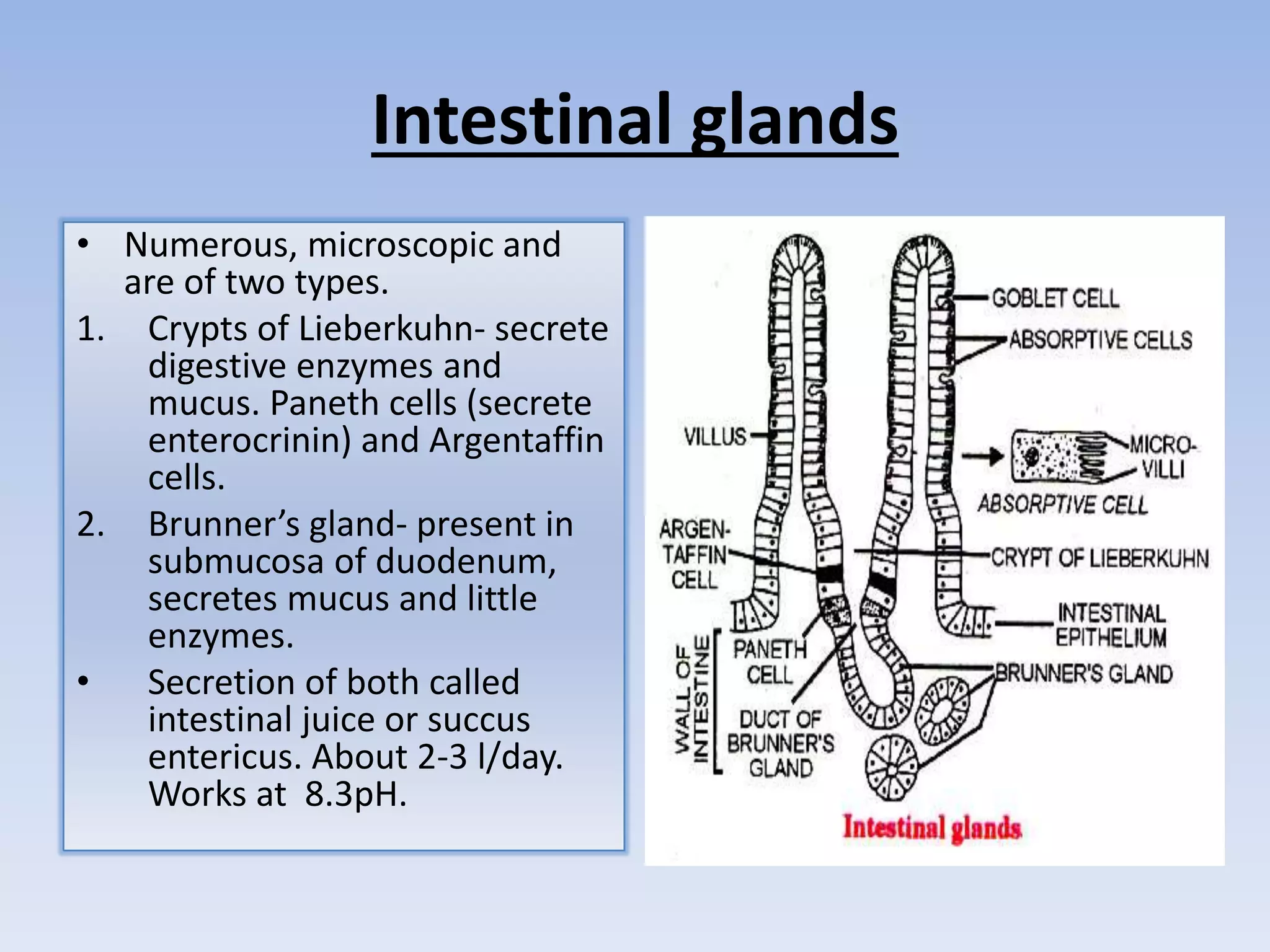 Intestinal glands

• Numerous, microscopic and are of two types.

1. Crypts of Lieberkuhn- secrete digestive enzymes and mucus. Paneth cells (secrete enterocrinin) and Argentaffin cells.

2. Brunner's gland- present in submucosa of duodenum, secretes mucus and little enzymes.

• Secretion of both called intestinal juice or succus entericus. About 2-3 l/day. Works at 8.3pH.

GOBLET CELL
ABSORPTIVE CELLS
VILLUS
MICRO-VILLI
ABSORPTIVE CELL
ARGEN-TAFFIN CELL
CRYPT OF LIEBERKUHN
INTESTINAL EPITHELIUM
WALL OF INTESTINE
PANETH CELL
BRUNNER'S GLAND
DUCT OF BRUNNER'S GLAND
Intestinal glands